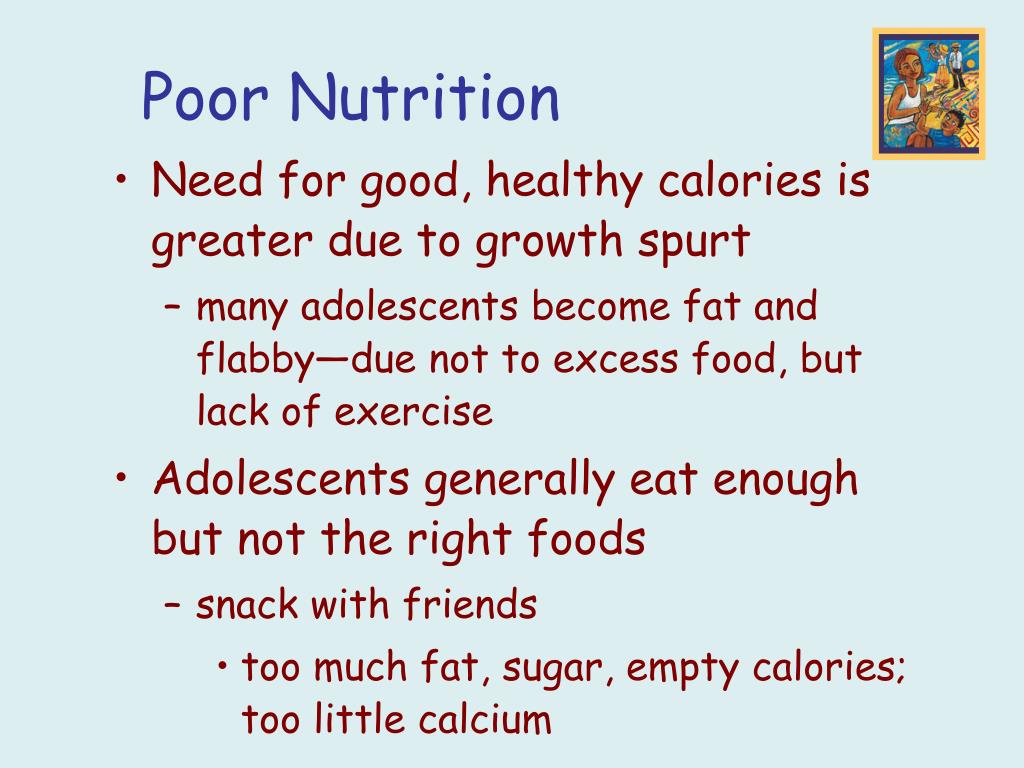 Poor Nutrition

• Need for good, healthy calories is greater due to growth spurt
  – many adolescents become fat and flabby—due not to excess food, but lack of exercise
• Adolescents generally eat enough but not the right foods
  – snack with friends
    • too much fat, sugar, empty calories; too little calcium